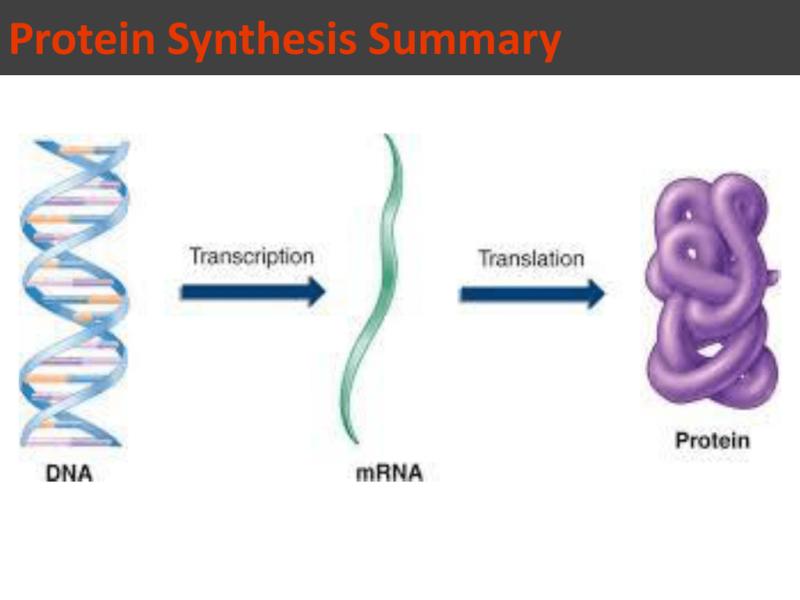 Protein Synthesis Summary

Transcription

Translation

DNA

mRNA

Protein